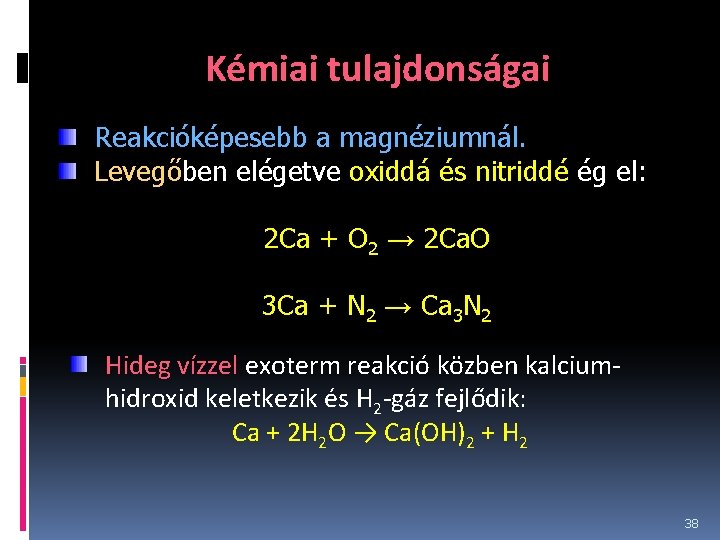 Kémiai tulajdonságai

Reakcióképesebb a magnéziumnál.

Levegőben elégetve oxiddá és nitriddé ég el:

$2Ca + O_2 \rightarrow 2CaO$

$3Ca + N_2 \rightarrow Ca_3N_2$

Hideg vízzel exoterm reakció közben kalcium-hidroxid keletkezik és $H_2$-gáz fejlődik:

$Ca + 2H_2O \rightarrow Ca(OH)_2 + H_2$

38